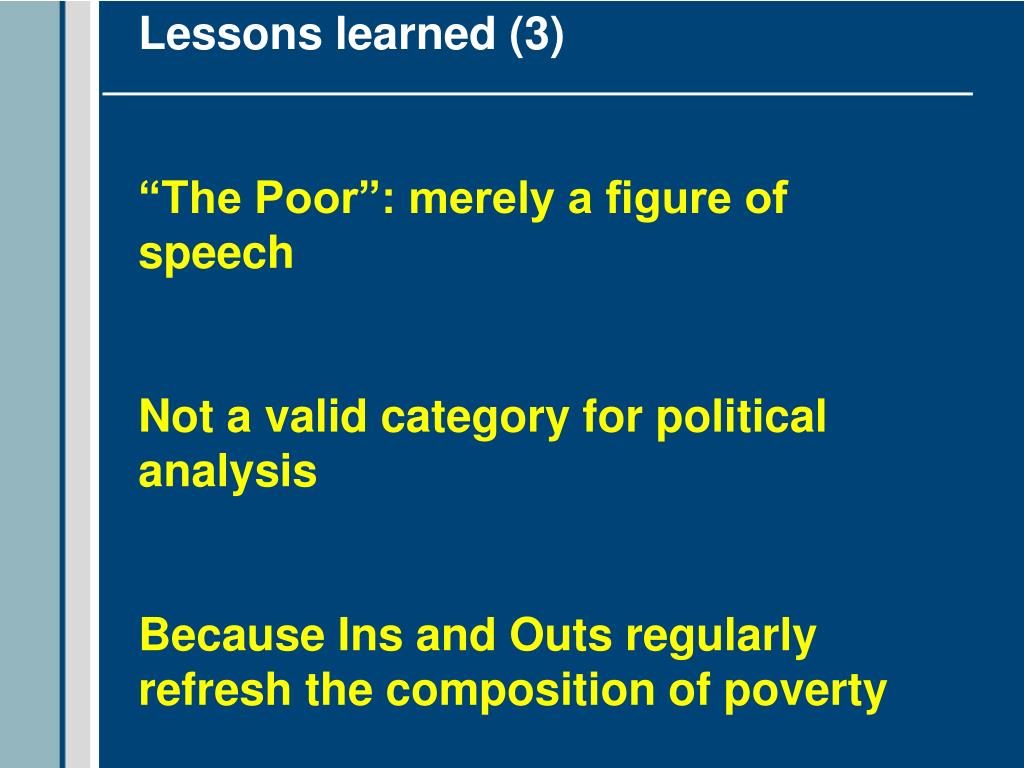 Lessons learned (3)

“The Poor”: merely a figure of speech

Not a valid category for political analysis

Because Ins and Outs regularly refresh the composition of poverty